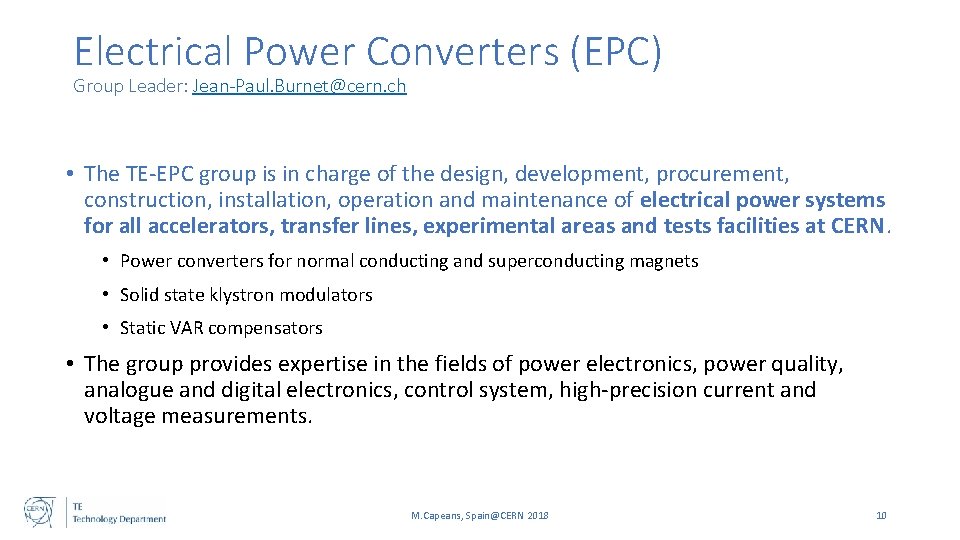 Electrical Power Converters (EPC)
Group Leader: Jean-Paul.Burnet@cern.ch

• The TE-EPC group is in charge of the design, development, procurement, construction, installation, operation and maintenance of electrical power systems for all accelerators, transfer lines, experimental areas and tests facilities at CERN.

• Power converters for normal conducting and superconducting magnets

• Solid state klystron modulators

• Static VAR compensators

• The group provides expertise in the fields of power electronics, power quality, analogue and digital electronics, control system, high-precision current and voltage measurements.

CERN

TE
Technology Department

M.Capeans, Spain@CERN 2018

10